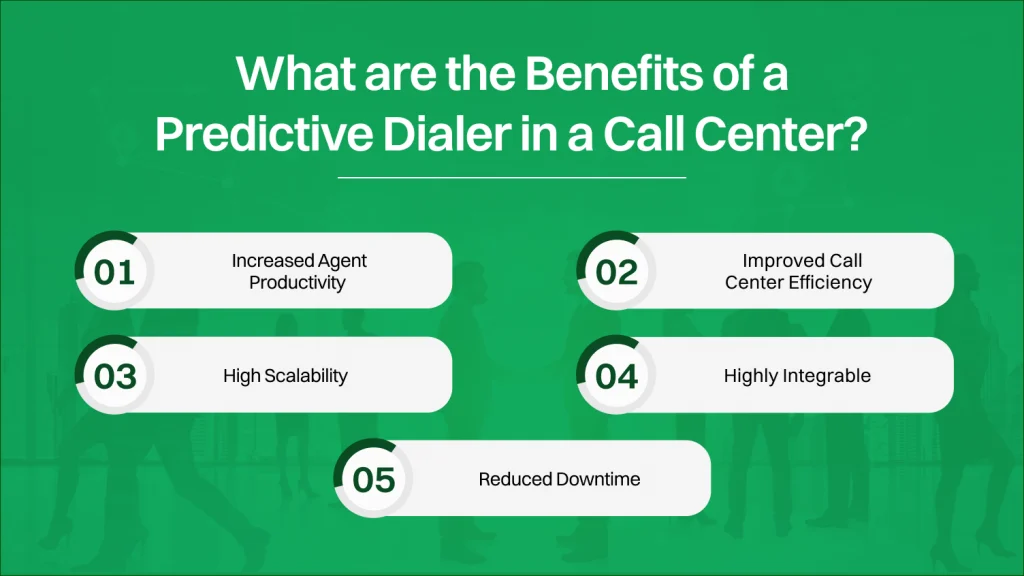 What are the Benefits of a Predictive Dialer in a Call Center?

01 Increased Agent Productivity

02 Improved Call Center Efficiency

03 High Scalability

04 Highly Integrable

05 Reduced Downtime